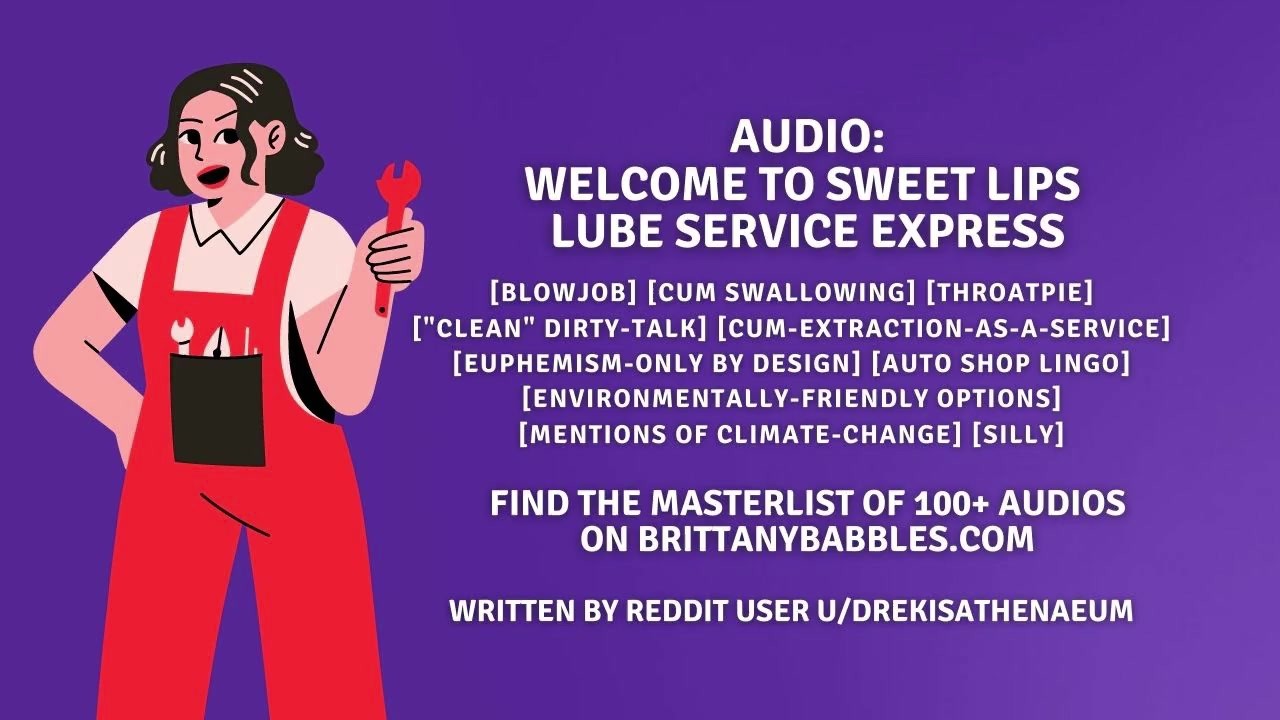 AUDIO:
WELCOME TO SWEET LIPS
LUBE SERVICE EXPRESS

[BLOWJOB] [CUM SWALLOWING] [THROATPIE]
["CLEAN" DIRTY-TALK] [CUM-EXTRACTION-AS-A-SERVICE]
[EUPHEMISM-ONLY BY DESIGN] [AUTO SHOP LINGO]
[ENVIRONMENTALLY-FRIENDLY OPTIONS]
[MENTIONS OF CLIMATE-CHANGE] [SILLY]

FIND THE MASTERLIST OF 100+ AUDIOS
ON BRITTANYBABBLES.COM

WRITTEN BY REDDIT USER U/DREKISATHENAEUM